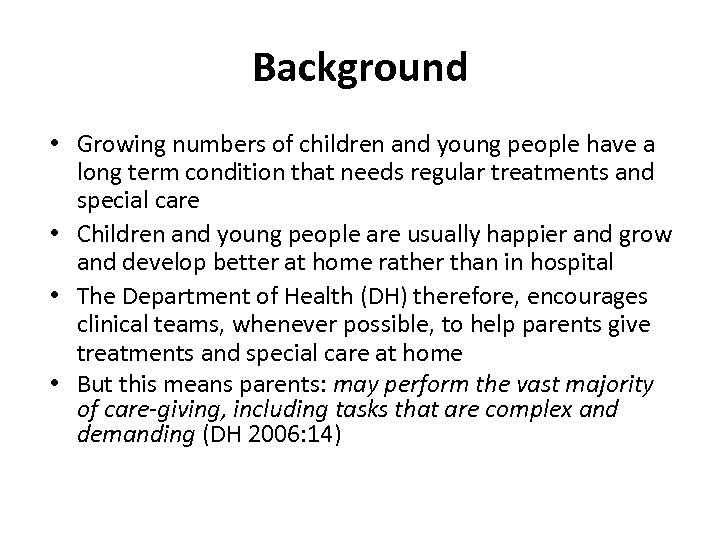 Background

• Growing numbers of children and young people have a long term condition that needs regular treatments and special care
• Children and young people are usually happier and grow and develop better at home rather than in hospital
• The Department of Health (DH) therefore, encourages clinical teams, whenever possible, to help parents give treatments and special care at home
• But this means parents: may perform the vast majority of care-giving, including tasks that are complex and demanding (DH 2006:14)